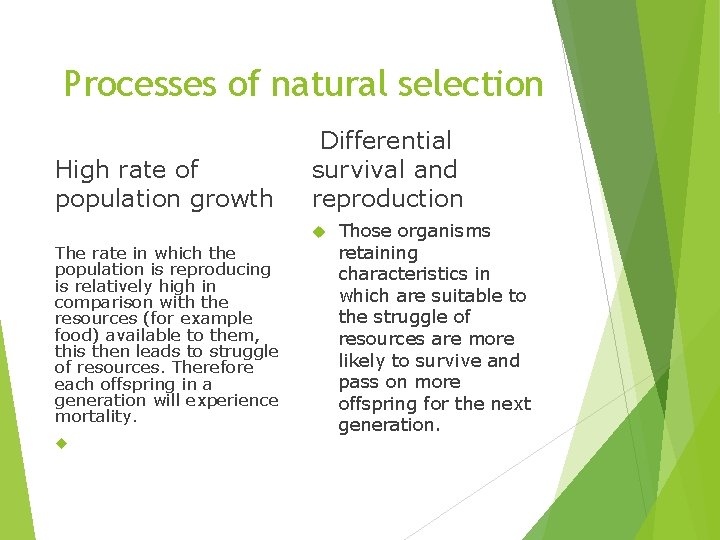 Processes of natural selection

High rate of population growth

The rate in which the population is reproducing is relatively high in comparison with the resources (for example food) available to them, this then leads to struggle of resources. Therefore each offspring in a generation will experience mortality.

Differential survival and reproduction

Those organisms retaining characteristics in which are suitable to the struggle of resources are more likely to survive and pass on more offspring for the next generation.